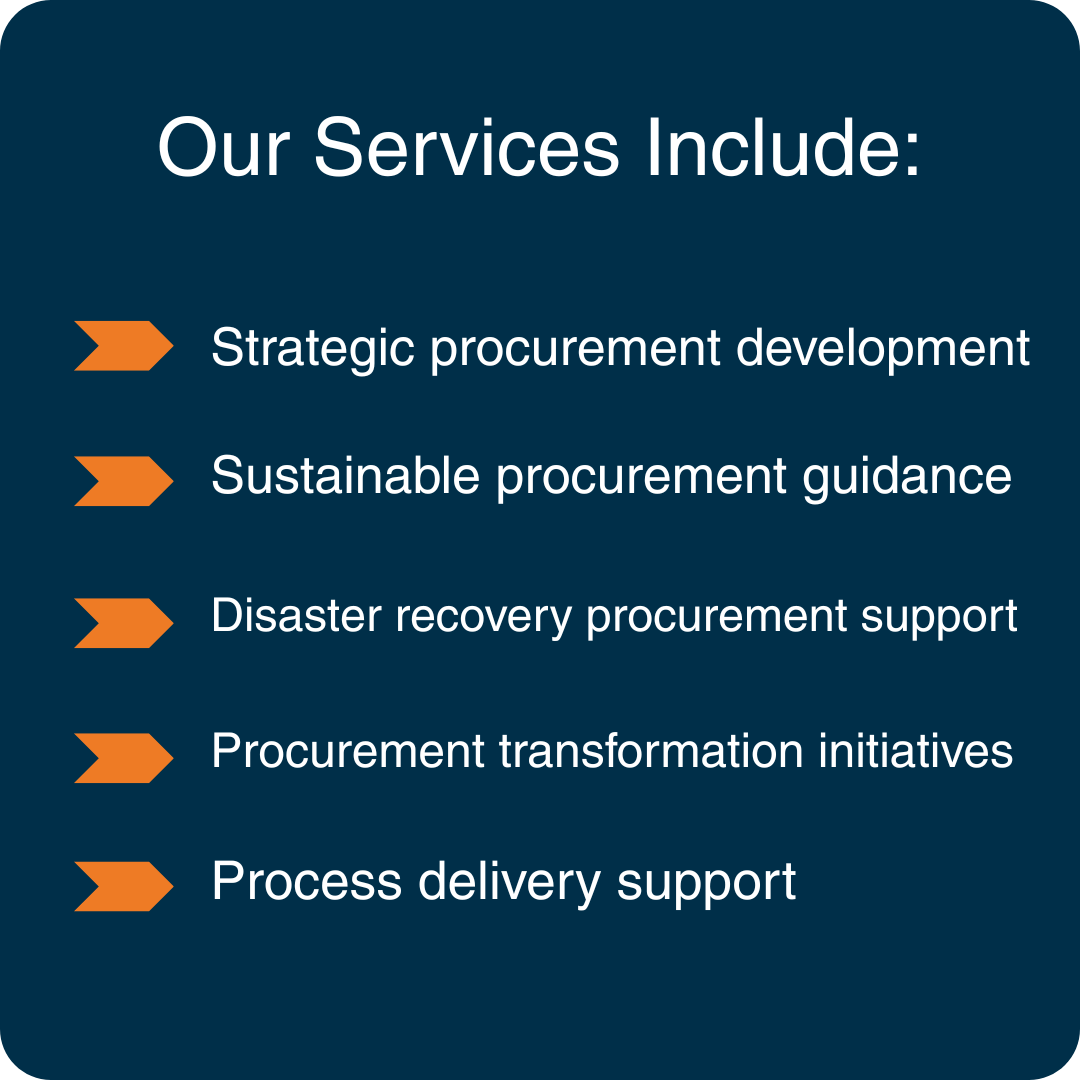 Our Services Include:

Strategic procurement development

Sustainable procurement guidance

Disaster recovery procurement support

Procurement transformation initiatives

Process delivery support